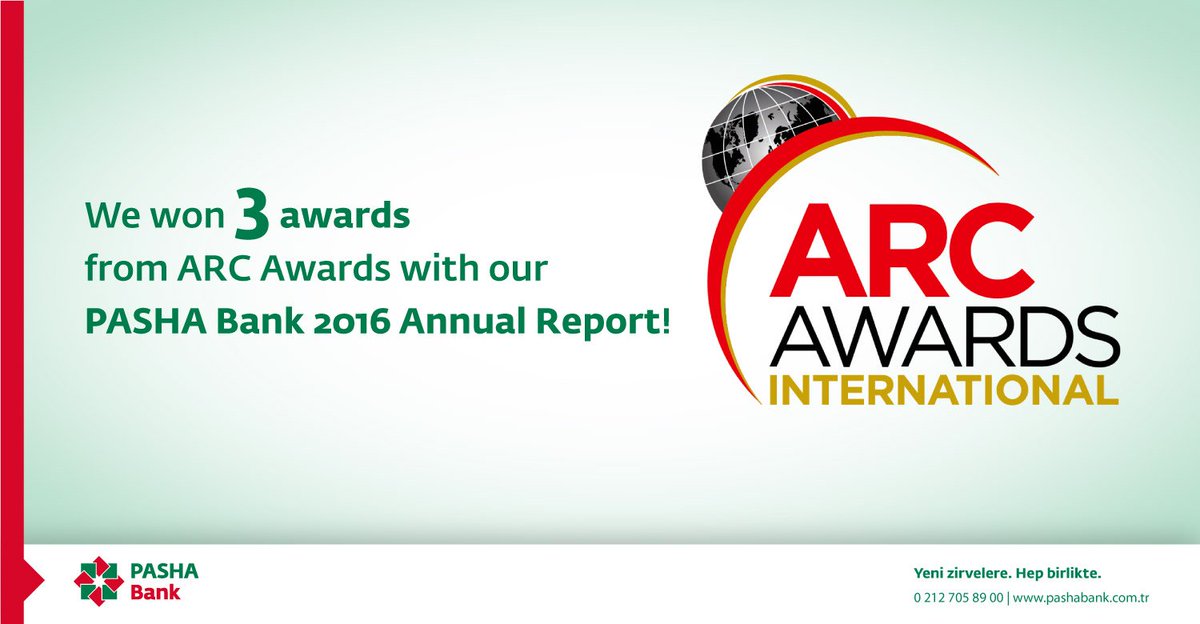 We won 3 awards from ARC Awards with our PASHA Bank 2016 Annual Report!

ARC AWARDS INTERNATIONAL

PASHA Bank

Yeni zirvelere. Hep birlikte.

0 212 705 89 00 | www.pashabank.com.tr